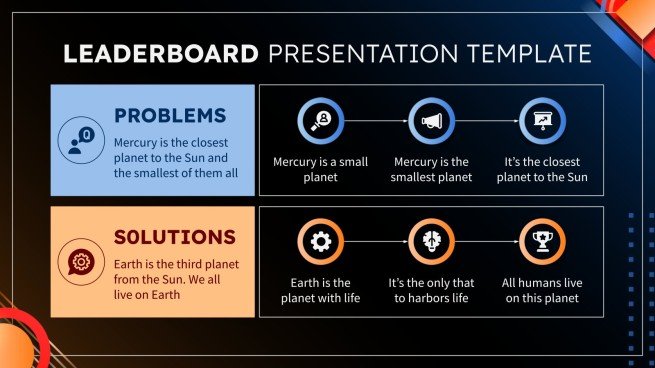 LEADERBOARD PRESENTATION TEMPLATE

PROBLEMS

Mercury is the closest planet to the Sun and the smallest of them all

Mercury is a small planet

Mercury is the smallest planet

It's the closest planet to the Sun

SOLUTIONS

Earth is the third planet from the Sun. We all live on Earth

Earth is the planet with life

It's the only that to harbors life

All humans live on this planet